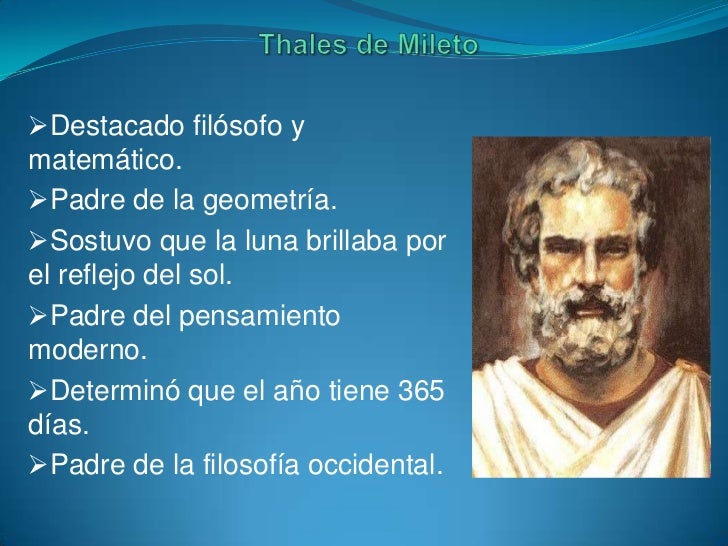 Thales de Mileto

➢Destacado filósofo y matemático.

➢Padre de la geometría.

➢Sostuvo que la luna brillaba por el reflejo del sol.

➢Padre del pensamiento moderno.

➢Determinó que el año tiene 365 días.

➢Padre de la filosofía occidental.